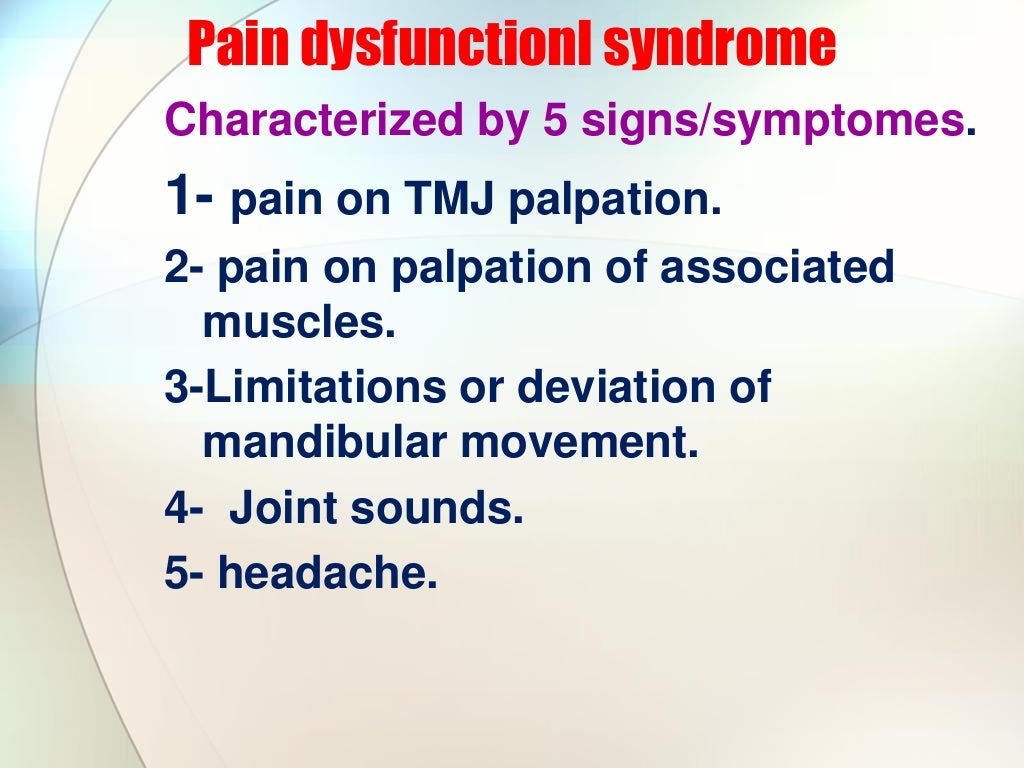 Pain dysfunctionl syndrome

Characterized by 5 signs/symptomes.

1- pain on TMJ palpation.

2- pain on palpation of associated muscles.

3-Limitations or deviation of mandibular movement.

4- Joint sounds.

5- headache.